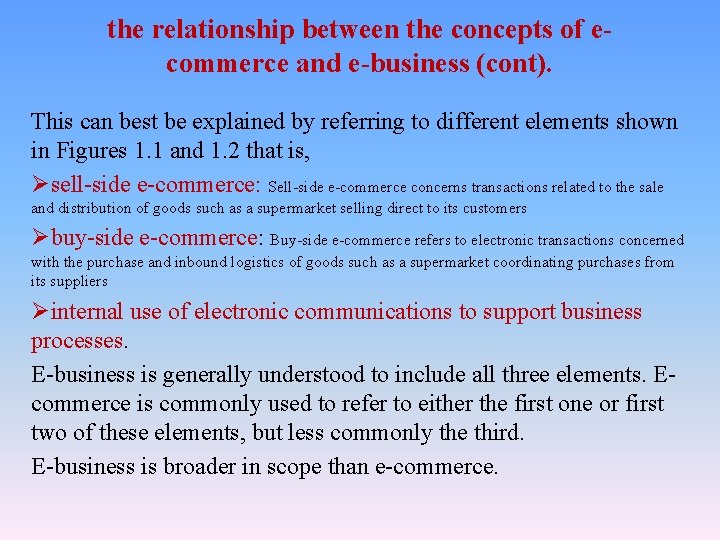 the relationship between the concepts of e-commerce and e-business (cont).

This can best be explained by referring to different elements shown in Figures 1.1 and 1.2 that is,

➢sell-side e-commerce: Sell-side e-commerce concerns transactions related to the sale and distribution of goods such as a supermarket selling direct to its customers

➢buy-side e-commerce: Buy-side e-commerce refers to electronic transactions concerned with the purchase and inbound logistics of goods such as a supermarket coordinating purchases from its suppliers

➢internal use of electronic communications to support business processes.

E-business is generally understood to include all three elements. E-commerce is commonly used to refer to either the first one or first two of these elements, but less commonly the third.

E-business is broader in scope than e-commerce.